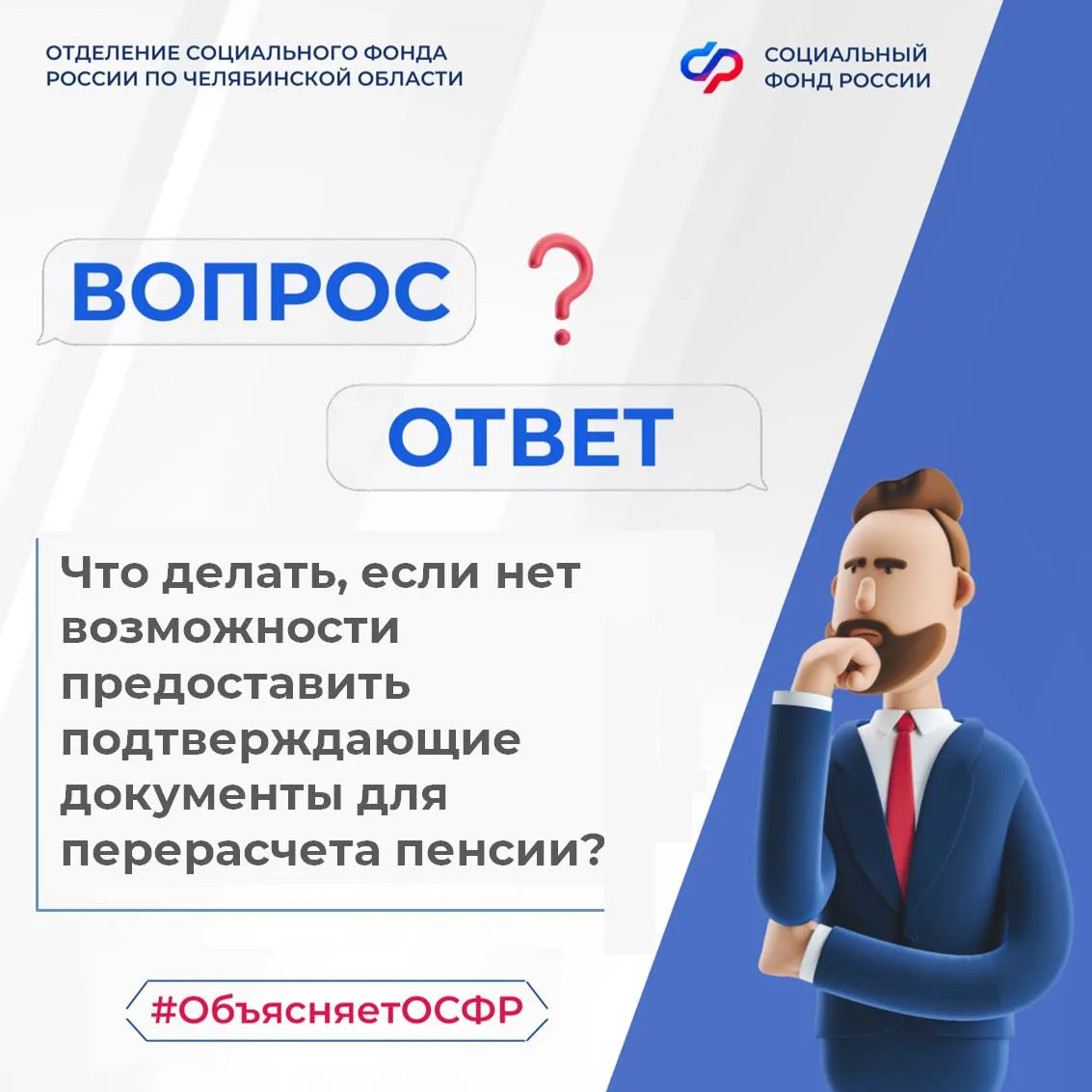 ОТДЕЛЕНИЕ СОЦИАЛЬНОГО ФОНДА РОССИИ ПО ЧЕЛЯБИНСКОЙ ОБЛАСТИ

СОЦИАЛЬНЫЙ ФОНД РОССИИ

ВОПРОС ?

ОТВЕТ

Что делать, если нет возможности предоставить подтверждающие документы для перерасчета пенсии?

#ОбъясняетОСФР